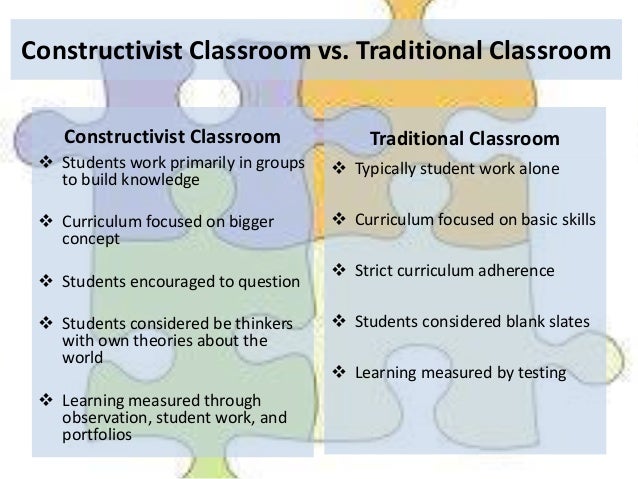 Constructivist Classroom vs. Traditional Classroom

Constructivist Classroom

❖ Students work primarily in groups to build knowledge

❖ Curriculum focused on bigger concept

❖ Students encouraged to question

❖ Students considered be thinkers with own theories about the world

❖ Learning measured through observation, student work, and portfolios

Traditional Classroom

❖ Typically student work alone

❖ Curriculum focused on basic skills

❖ Strict curriculum adherence

❖ Students considered blank slates

❖ Learning measured by testing